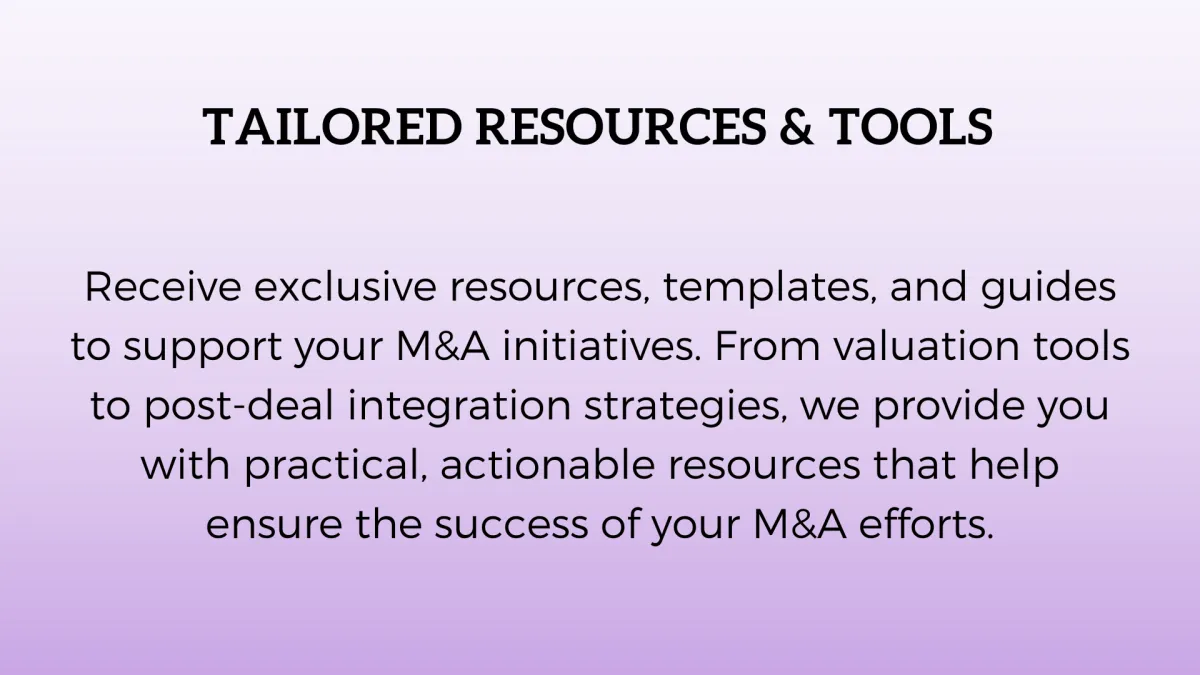 TAILORED RESOURCES & TOOLS

Receive exclusive resources, templates, and guides to support your M&A initiatives. From valuation tools to post-deal integration strategies, we provide you with practical, actionable resources that help ensure the success of your M&A efforts.